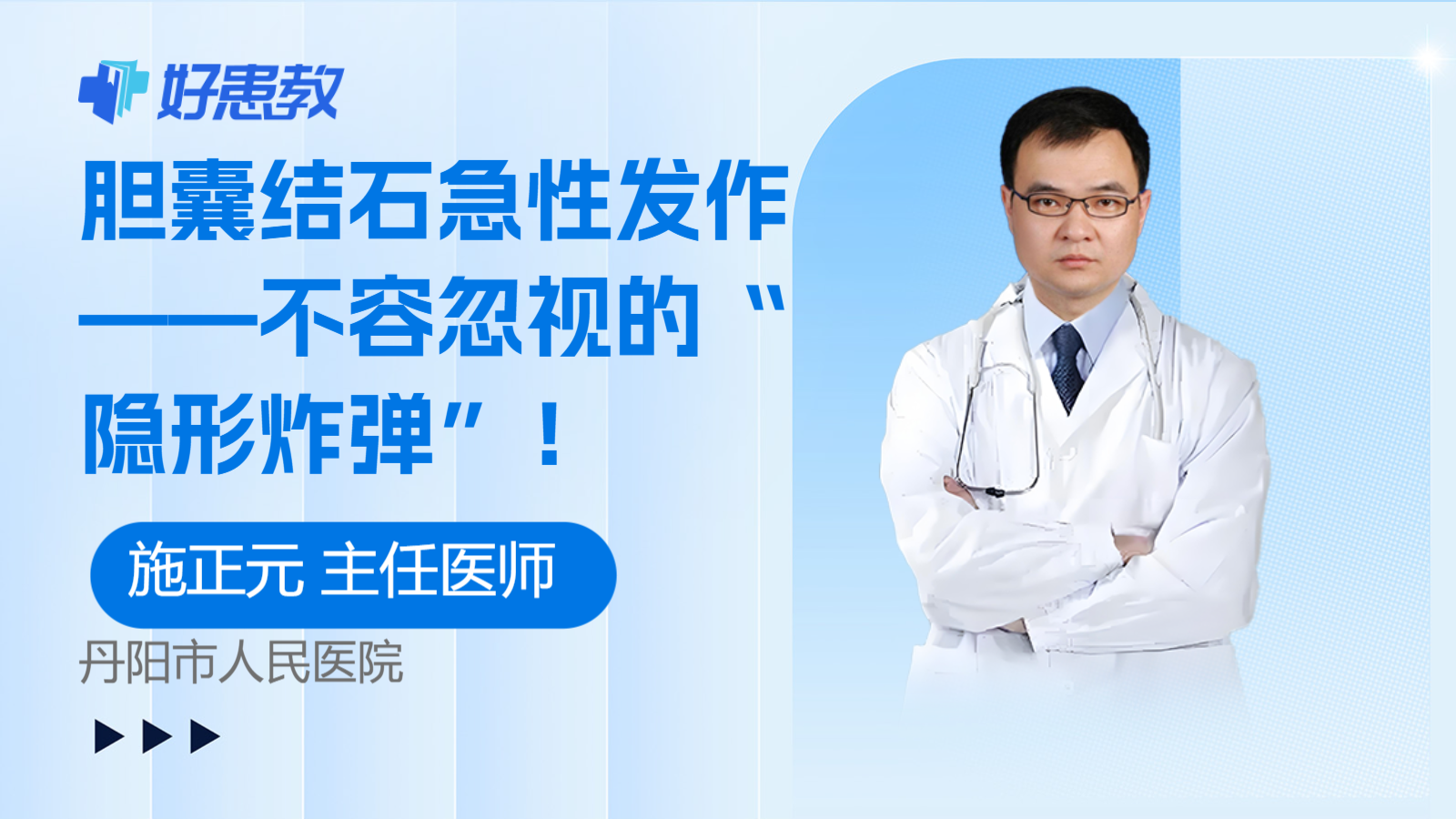 好患教

胆囊结石急性发作——不容忽视的“隐形炸弹”！

施正元 主任医师

丹阳市人民医院